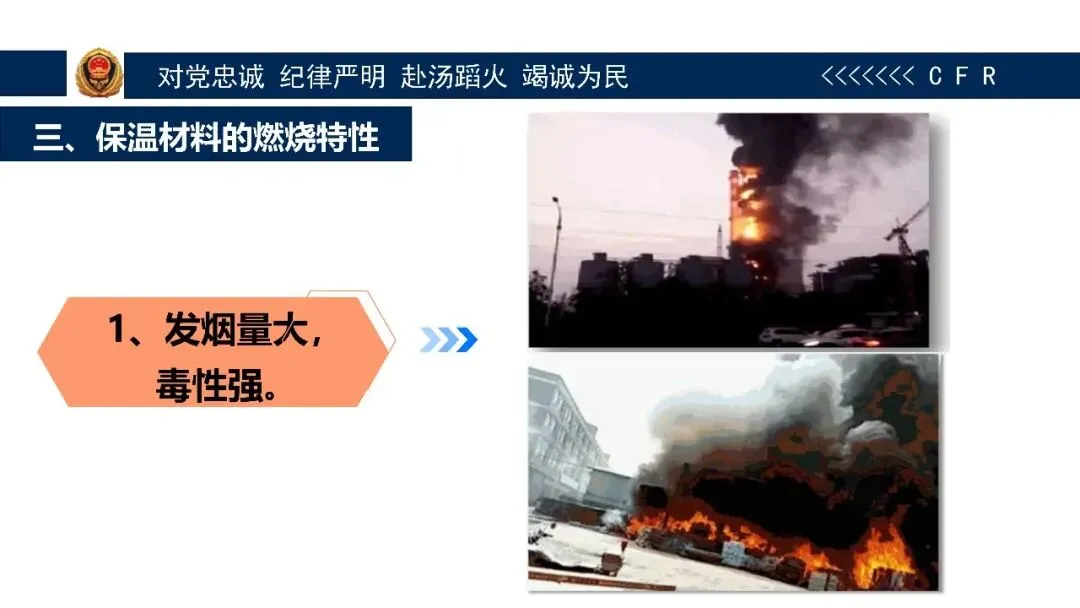 对党忠诚 纪律严明 赴汤蹈火 竭诚为民

<<<<<<<< C F R

三、保温材料的燃烧特性

1、发烟量大，毒性强。